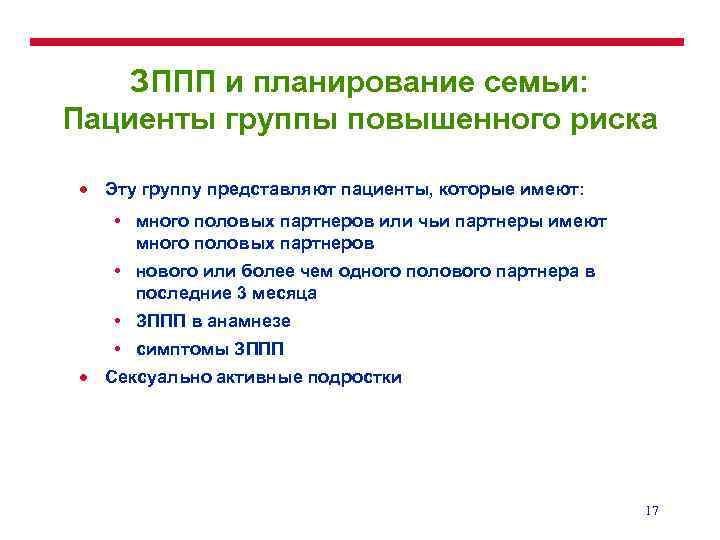 ЗППП и планирование семьи: Пациенты группы повышенного риска

• Эту группу представляют пациенты, которые имеют:
  • много половых партнеров или чьи партнеры имеют много половых партнеров
  • нового или более чем одного полового партнера в последние 3 месяца
  • ЗППП в анамнезе
  • симптомы ЗППП
• Сексуально активные подростки

17